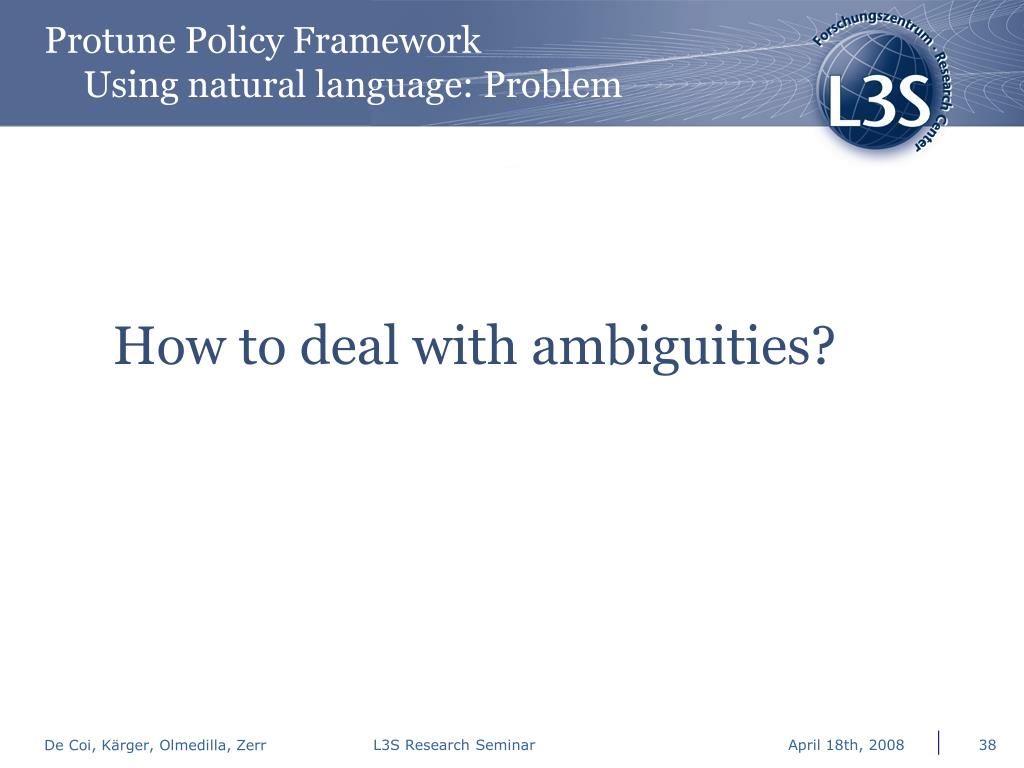 Protune Policy Framework
Using natural language: Problem

Forschungszentrum · Research Center
L3S

How to deal with ambiguities?

De Coi, Kärger, Olmedilla, Zerr L3S Research Seminar April 18th, 2008 38